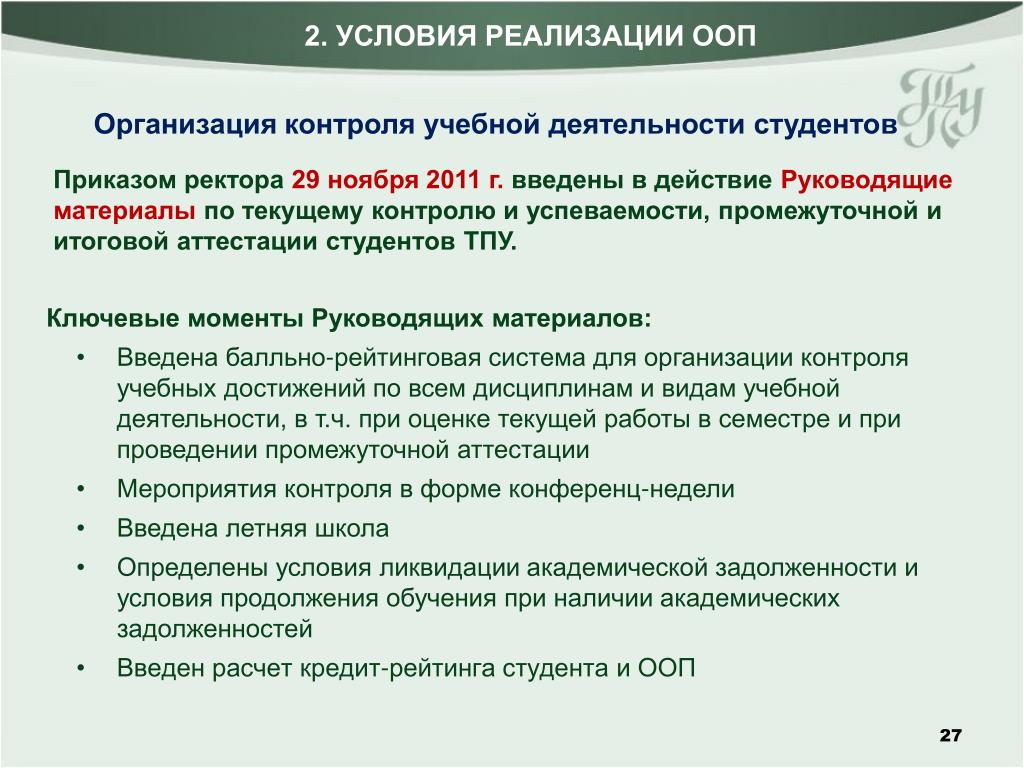 2. УСЛОВИЯ РЕАЛИЗАЦИИ ООП

ТПУ

Организация контроля учебной деятельности студентов

Приказом ректора 29 ноября 2011 г. введены в действие Руководящие материалы по текущему контролю и успеваемости, промежуточной и итоговой аттестации студентов ТПУ.

Ключевые моменты Руководящих материалов:

• Введена балльно-рейтинговая система для организации контроля учебных достижений по всем дисциплинам и видам учебной деятельности, в т.ч. при оценке текущей работы в семестре и при проведении промежуточной аттестации
• Мероприятия контроля в форме конференц-недели
• Введена летняя школа
• Определены условия ликвидации академической задолженности и условия продолжения обучения при наличии академических задолженностей
• Введен расчет кредит-рейтинга студента и ООП

27